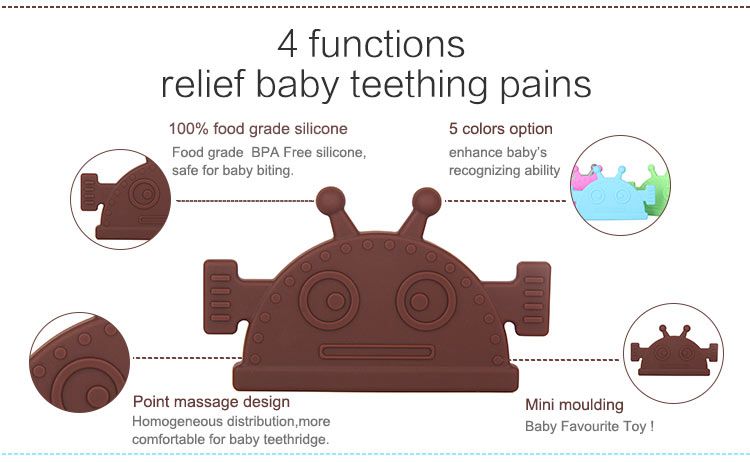 4 functions
relief baby teething pains

100% food grade silicone
Food grade BPA Free silicone, safe for baby biting.

5 colors option
enhance baby's recognizing ability

Point massage design
Homogeneous distribution,more comfortable for baby teethridge.

Mini moulding
Baby Favourite Toy !